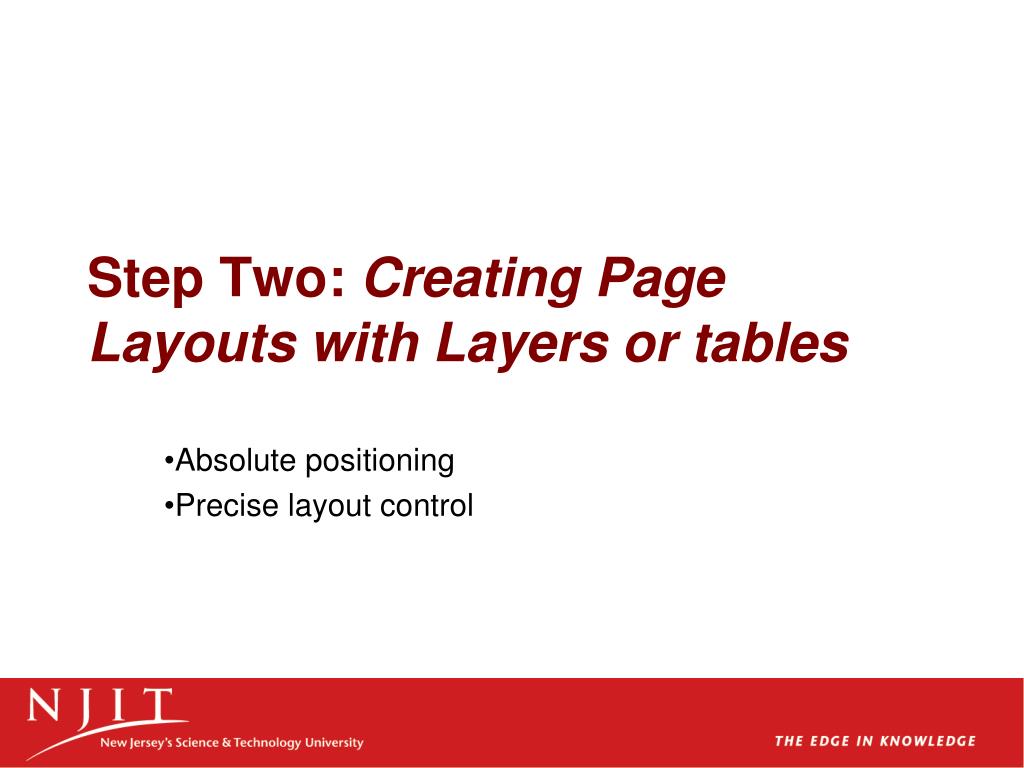 Step Two: Creating Page Layouts with Layers or tables

•Absolute positioning
•Precise layout control

NJIT
New Jersey's Science & Technology University

THE EDGE IN KNOWLEDGE